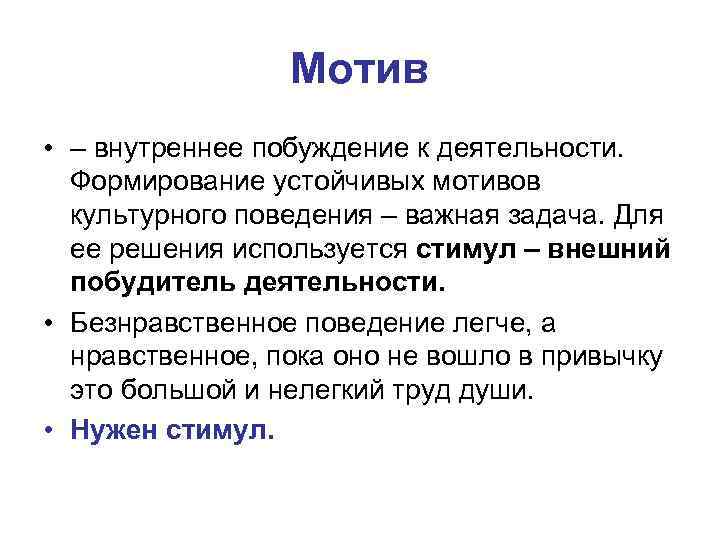 Мотив

• – внутреннее побуждение к деятельности. Формирование устойчивых мотивов культурного поведения – важная задача. Для ее решения используется стимул – внешний побудитель деятельности.

• Безнравственное поведение легче, а нравственное, пока оно не вошло в привычку это большой и нелегкий труд души.

• Нужен стимул.